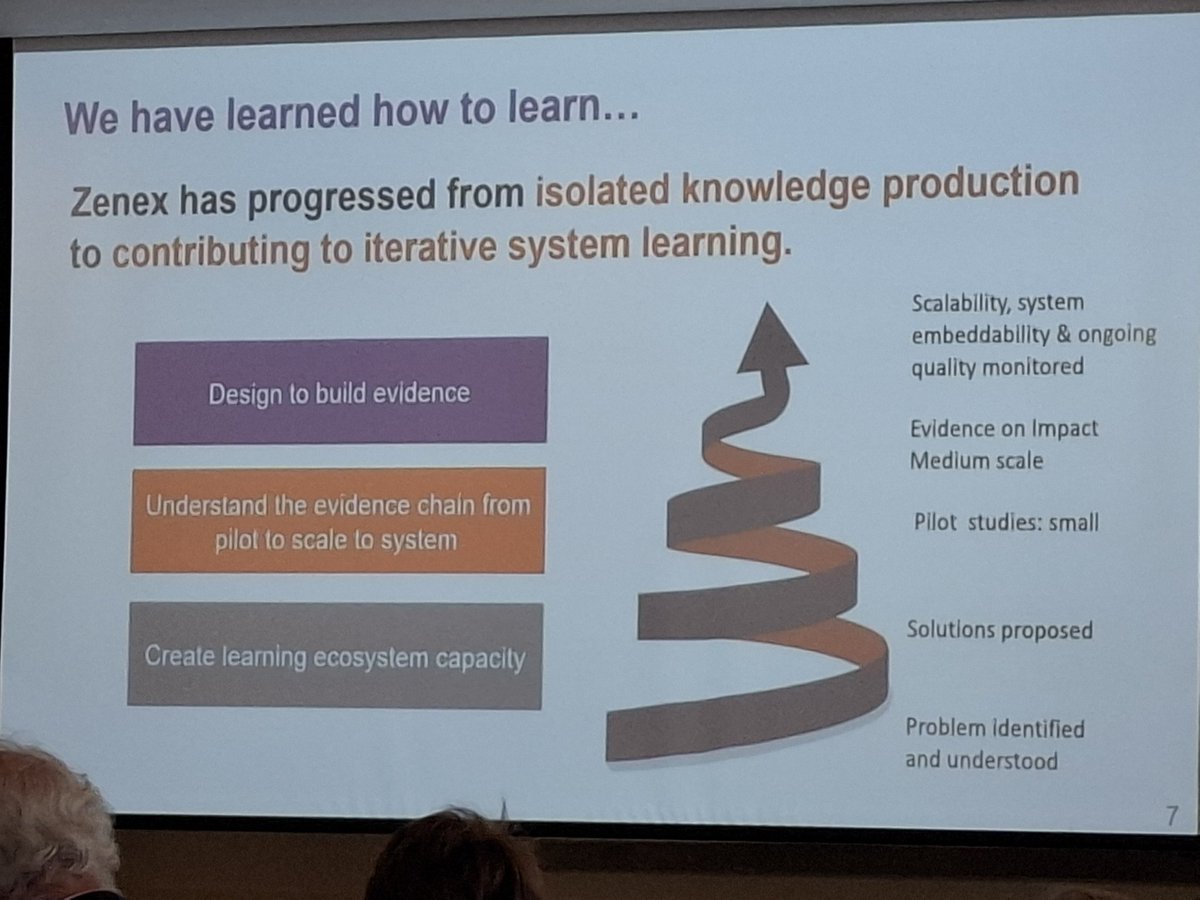 We have learned how to learn...

Zenex has progressed from isolated knowledge production to contributing to iterative system learning.

Design to build evidence

Understand the evidence chain from pilot to scale to system

Create learning ecosystem capacity

Scalability, system embeddability & ongoing quality monitored

Evidence on Impact
Medium scale

Pilot studies: small

Solutions proposed

Problem identified and understood

7